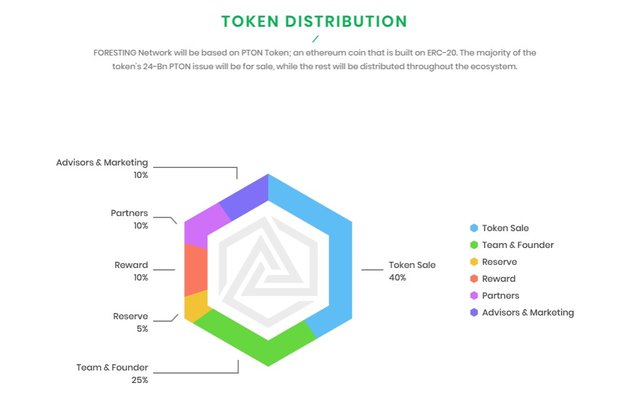 TOKEN DISTRIBUTION

FORESTING Network will be based on PTON Token; an ethereum coin that is built on ERC-20. The majority of the token's 24-Bn PTON issue will be for sale, while the rest will be distributed throughout the ecosystem.

Advisors & Marketing 10%

Partners 10%

Reward 10%

Reserve 5%

Team & Founder 25%

Token Sale 40%

Token Sale
Team & Founder
Reserve
Reward
Partners
Advisors & Marketing